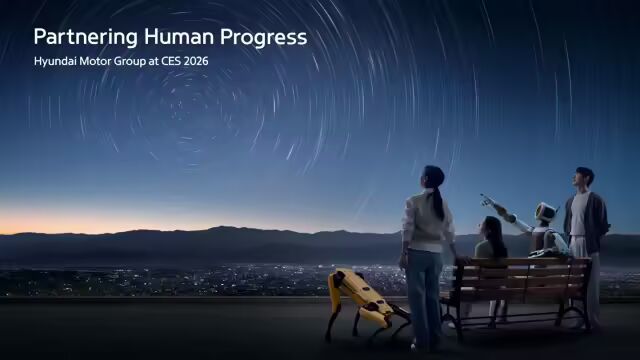 Partnering Human Progress

Hyundai Motor Group at CES 2026